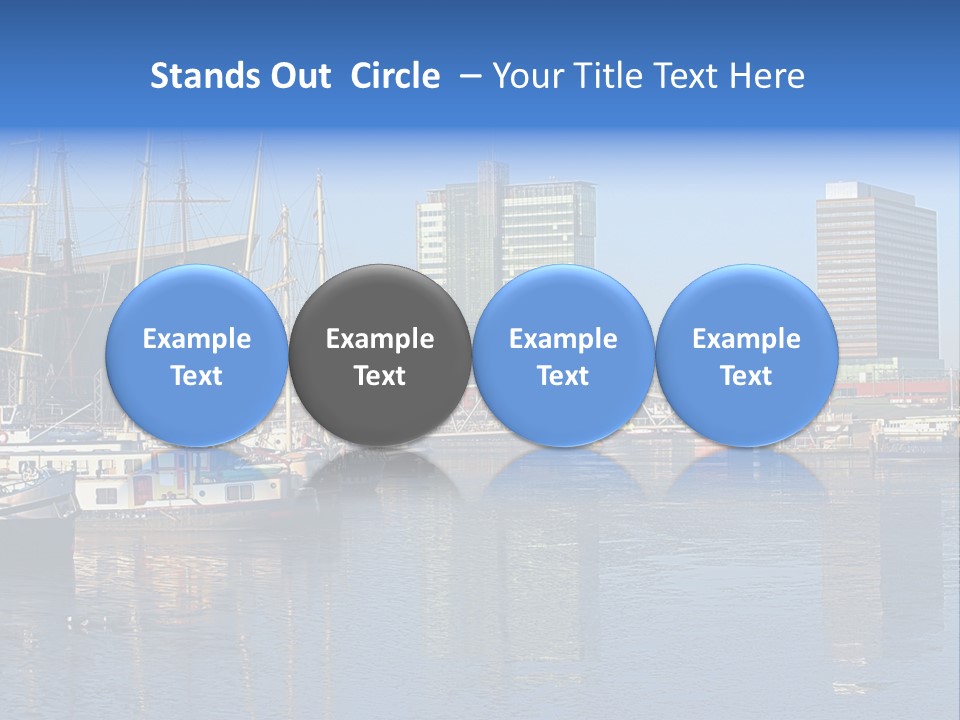 Stands Out Circle – Your Title Text Here

Example Text

Example Text

Example Text

Example Text